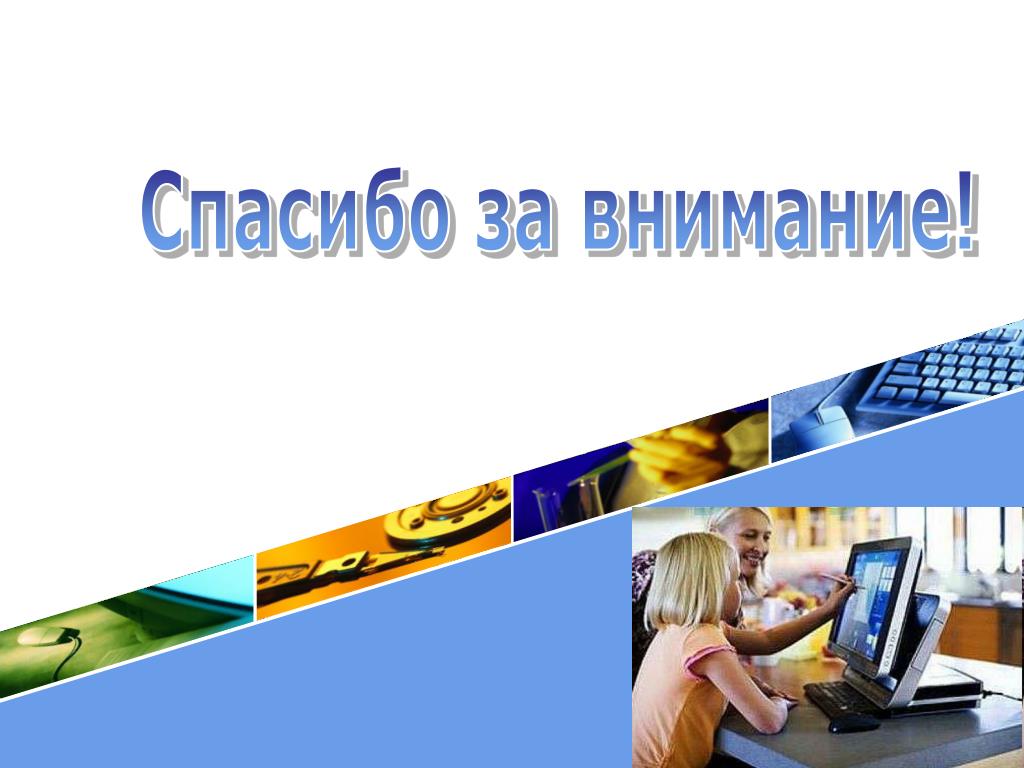 Спасибо за внимание!